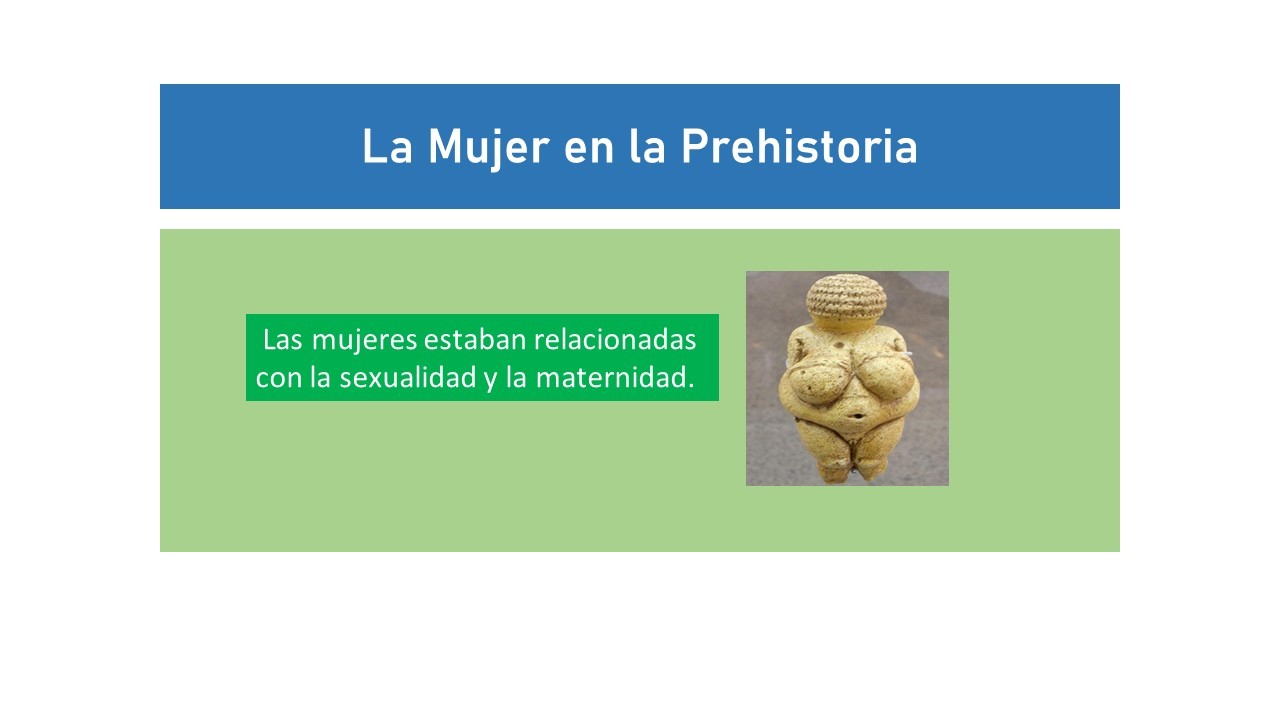 La Mujer en la Prehistoria

Las mujeres estaban relacionadas con la sexualidad y la maternidad.